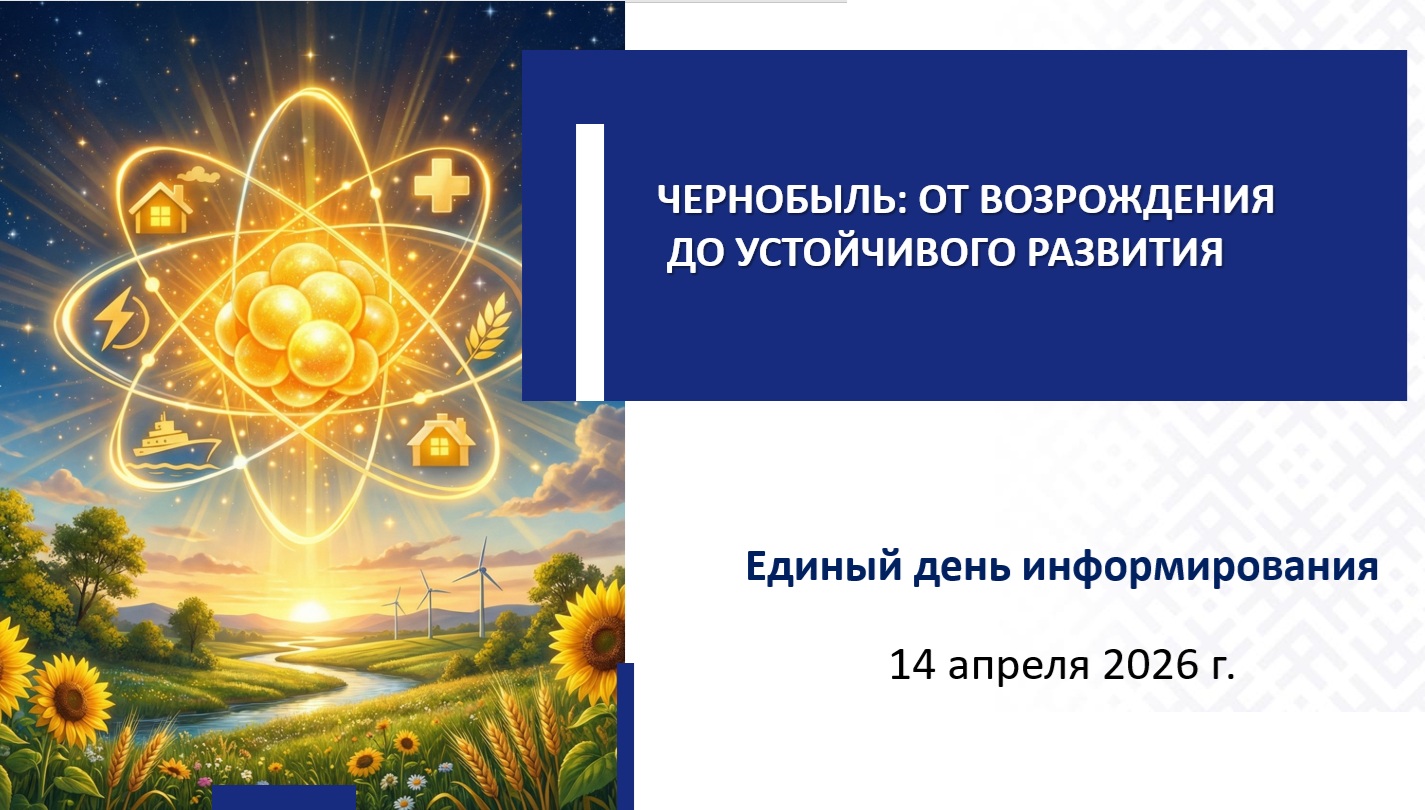 ЧЕРНОБЫЛЬ: ОТ ВОЗРОЖДЕНИЯ ДО УСТОЙЧИВОГО РАЗВИТИЯ

Единый день информирования

14 апреля 2026 г.